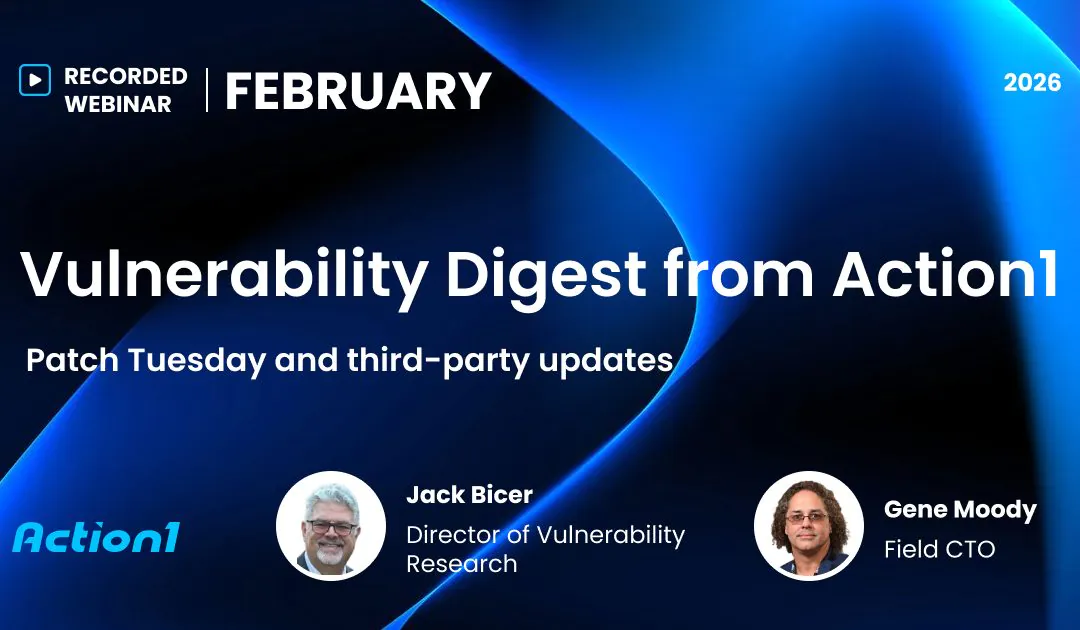 RECORDED WEBINAR | FEBRUARY

2026

Vulnerability Digest from Action1

Patch Tuesday and third-party updates

Action1

Jack Bicer
Director of Vulnerability Research

Gene Moody
Field CTO